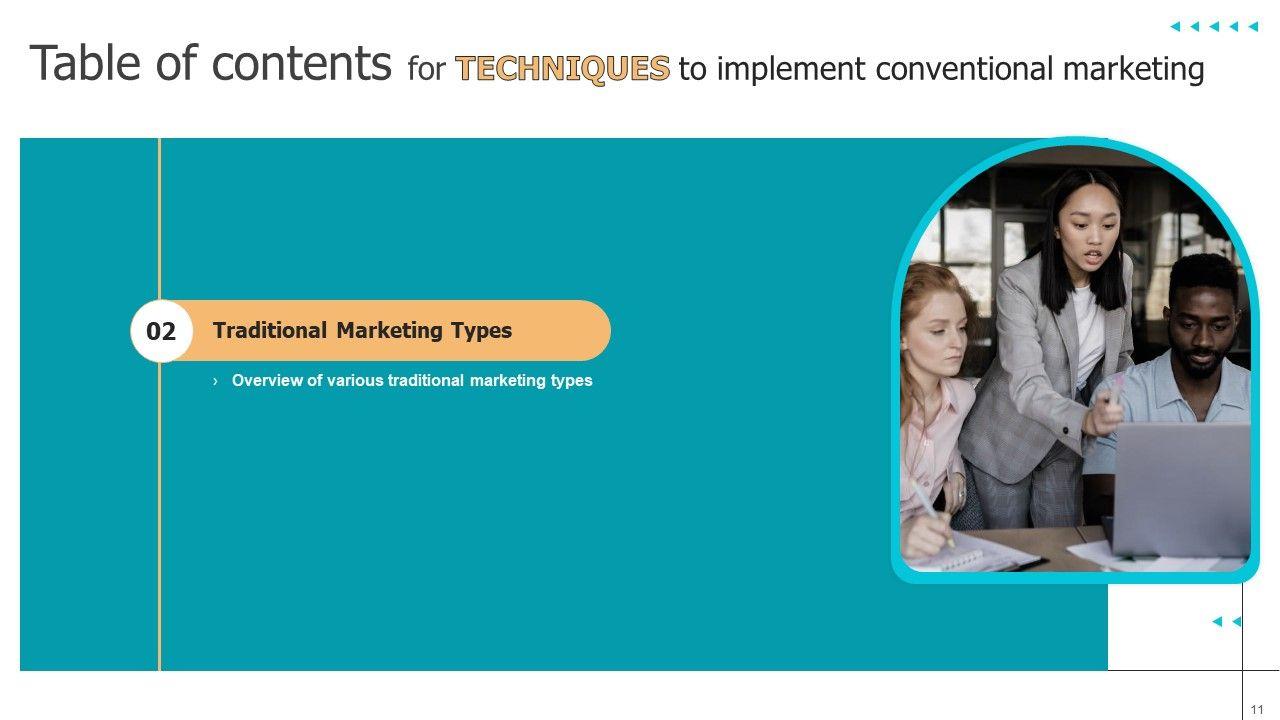 Table of contents for TECHNIQUES to implement conventional marketing

02 Traditional Marketing Types

› Overview of various traditional marketing types

11